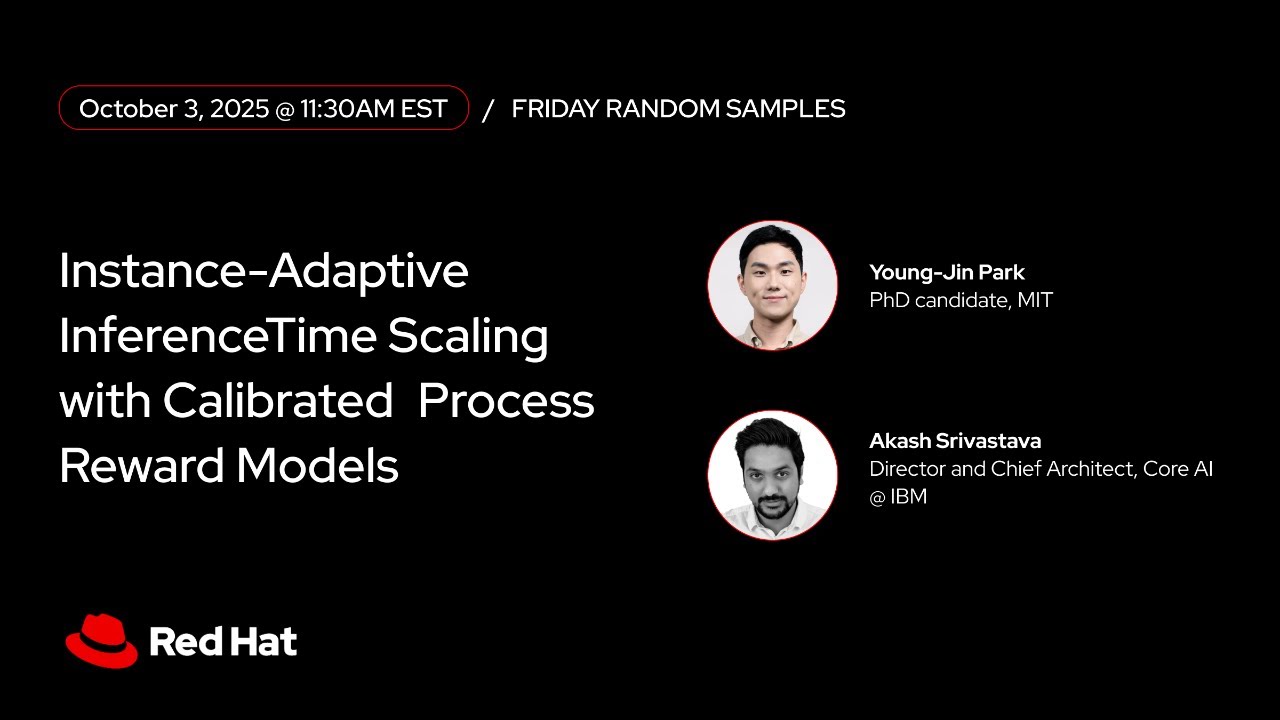 October 3, 2025 @ 11:30AM EST / FRIDAY RANDOM SAMPLES

Instance-Adaptive InferenceTime Scaling with Calibrated Process Reward Models

Young-Jin Park
PhD candidate, MIT

Akash Srivastava
Director and Chief Architect, Core AI @ IBM

Red Hat